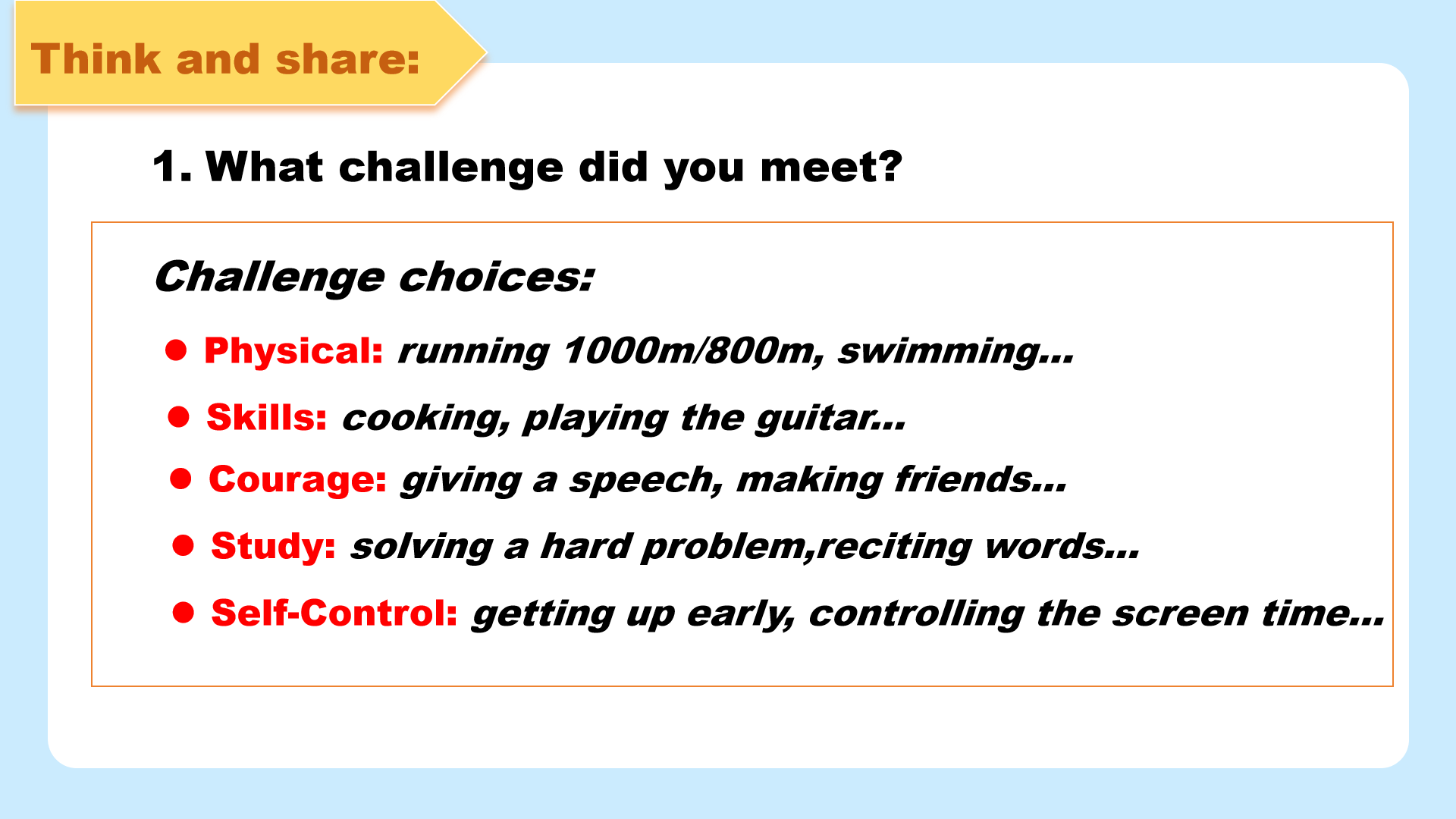 Think and share:

1. What challenge did you meet?

Challenge choices:

• Physical: running 1000m/800m, swimming...
• Skills: cooking, playing the guitar...
• Courage: giving a speech, making friends...
• Study: solving a hard problem,reciting words...
• Self-Control: getting up early, controlling the screen time...